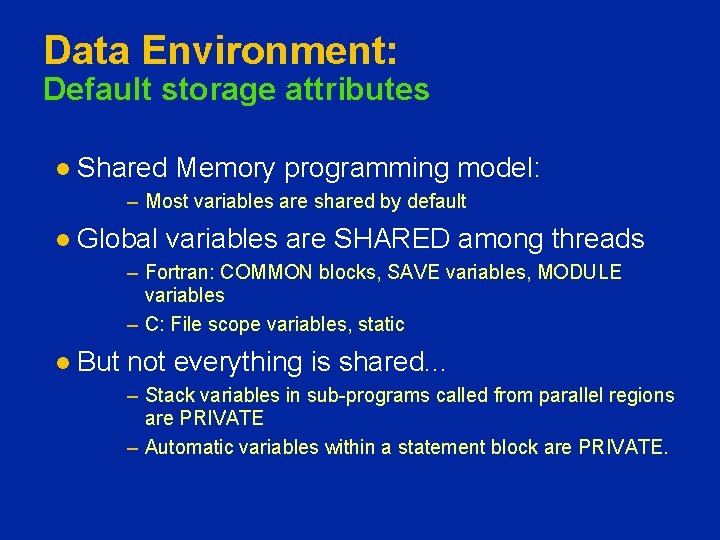 Data Environment:
Default storage attributes

● Shared Memory programming model:

– Most variables are shared by default

● Global variables are SHARED among threads

– Fortran: COMMON blocks, SAVE variables, MODULE variables

– C: File scope variables, static

● But not everything is shared...

– Stack variables in sub-programs called from parallel regions are PRIVATE

– Automatic variables within a statement block are PRIVATE.